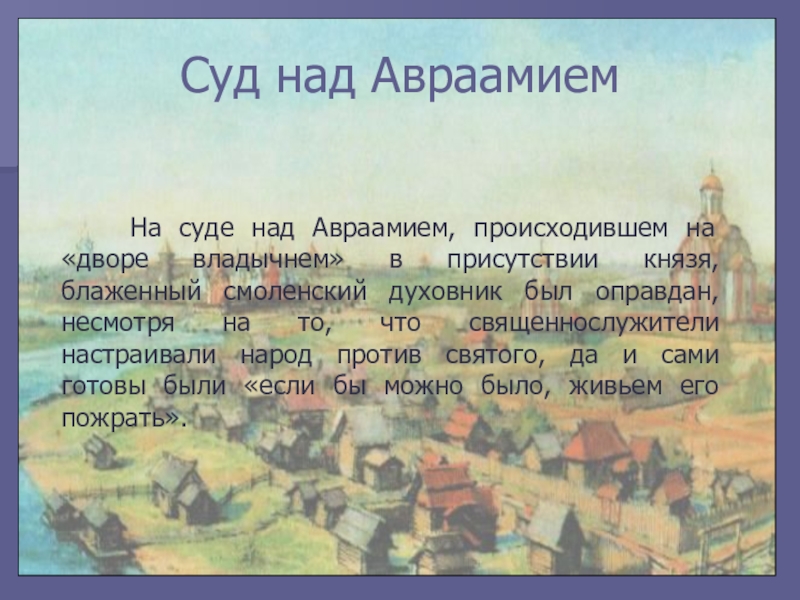 Суд над Авраамием

На суде над Авраамием, происходившем на «дворе владычнем» в присутствии князя, блаженный смоленский духовник был оправдан, несмотря на то, что священнослужители настраивали народ против святого, да и сами готовы были «если бы можно было, живьем его пожрать».